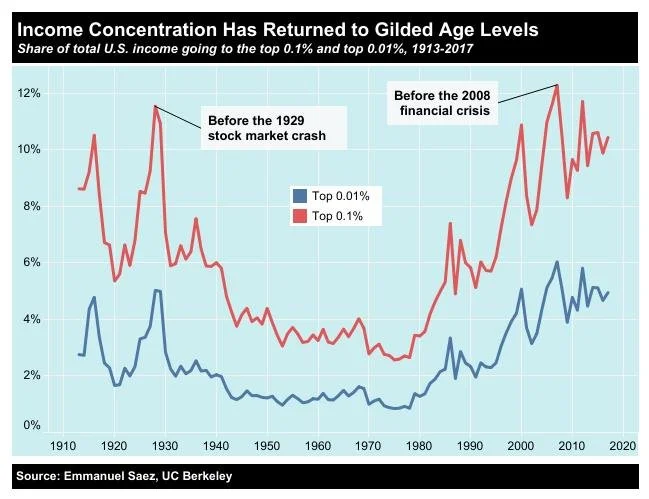 Income Concentration Has Returned to Gilded Age Levels
Share of total U.S. income going to the top 0.1% and top 0.01%, 1913-2017

12%
10%
8%
6%
4%
2%
0%

Before the 1929 stock market crash

Before the 2008 financial crisis

Top 0.01%
Top 0.1%

1910 1920 1930 1940 1950 1960 1970 1980 1990 2000 2010 2020

Source: Emmanuel Saez, UC Berkeley